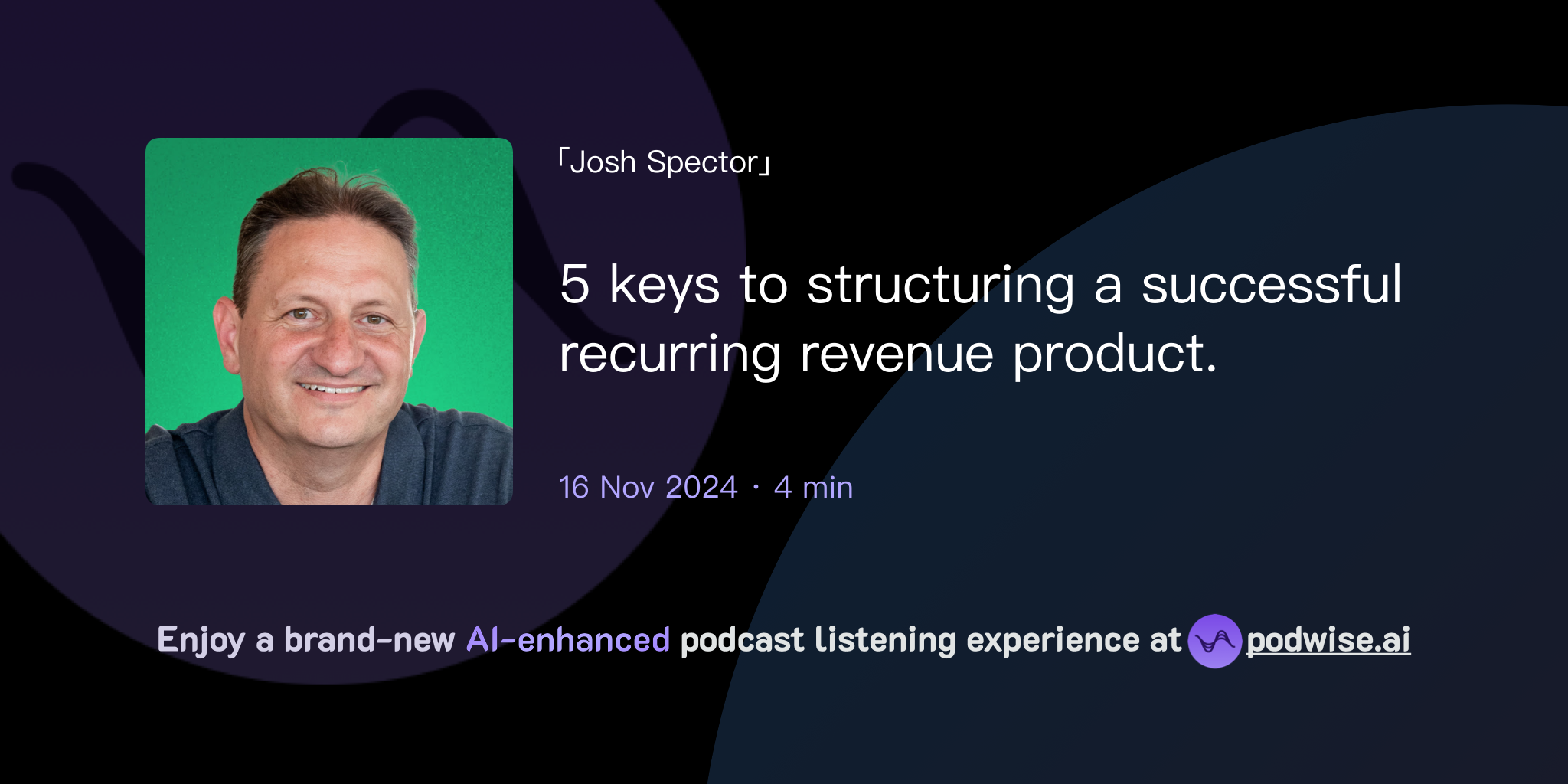 「Josh Spector」

5 keys to structuring a successful recurring revenue product.

16 Nov 2024 · 4 min

Enjoy a brand-new AI-enhanced podcast listening experience at podwise.ai